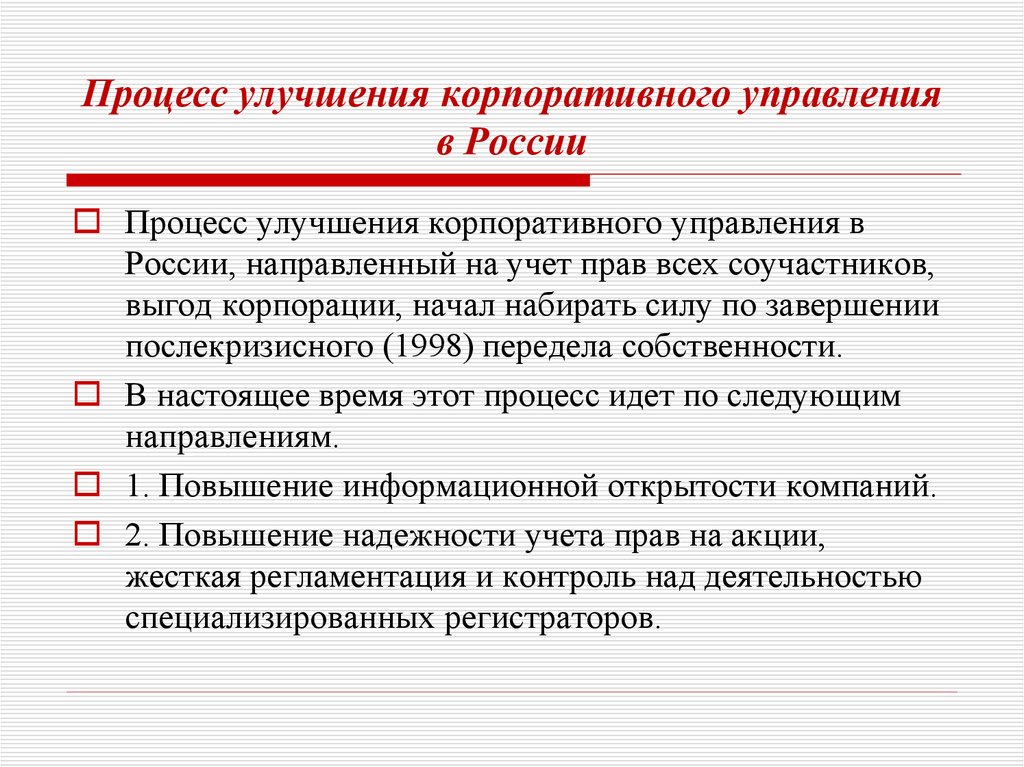 Процесс улучшения корпоративного управления в России

Процесс улучшения корпоративного управления в России, направленный на учет прав всех соучастников, выгод корпорации, начал набирать силу по завершении послекризисного (1998) передела собственности.

В настоящее время этот процесс идет по следующим направлениям.

1. Повышение информационной открытости компаний.

2. Повышение надежности учета прав на акции, жесткая регламентация и контроль над деятельностью специализированных регистраторов.